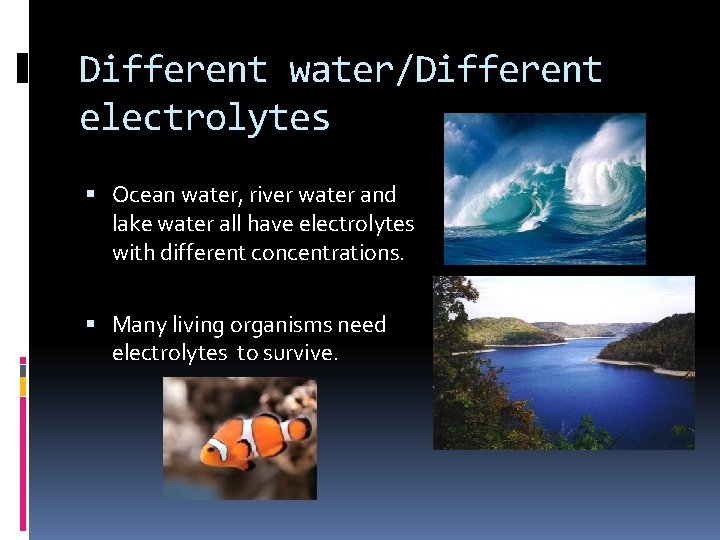 Different water/Different electrolytes

▪ Ocean water, river water and lake water all have electrolytes with different concentrations.

▪ Many living organisms need electrolytes to survive.